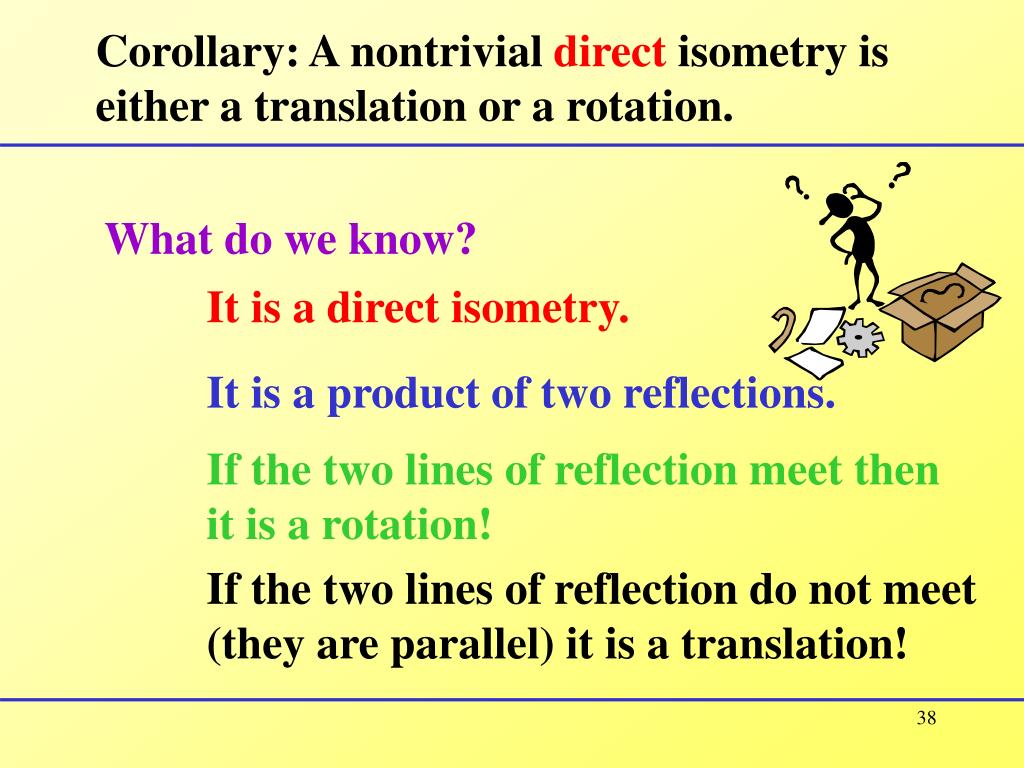 Corollary: A nontrivial direct isometry is either a translation or a rotation.

? ?

What do we know?

It is a direct isometry.

It is a product of two reflections.

If the two lines of reflection meet then it is a rotation!

If the two lines of reflection do not meet (they are parallel) it is a translation!

38